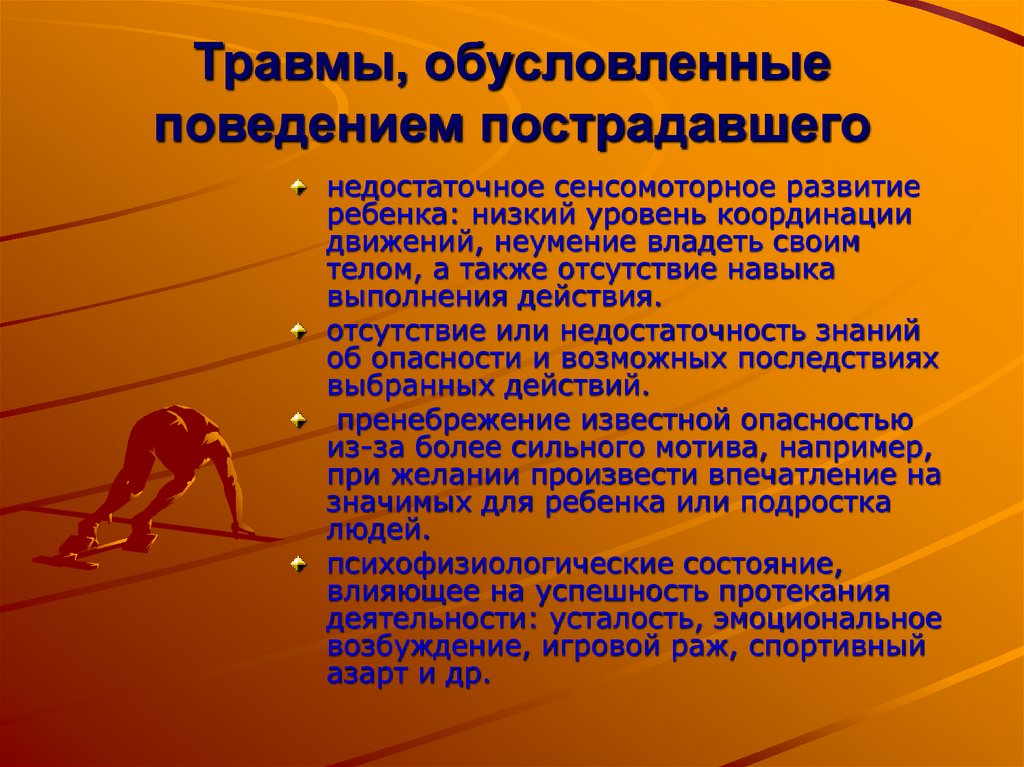 Травмы, обусловленные поведением пострадавшего

недостаточное сенсомоторное развитие ребенка: низкий уровень координации движений, неумение владеть своим телом, а также отсутствие навыка выполнения действия.

отсутствие или недостаточность знаний об опасности и возможных последствиях выбранных действий.

пренебрежение известной опасностью из-за более сильного мотива, например, при желании произвести впечатление на значимых для ребенка или подростка людей.

психофизиологические состояние, влияющее на успешность протекания деятельности: усталость, эмоциональное возбуждение, игровой раж, спортивный азарт и др.